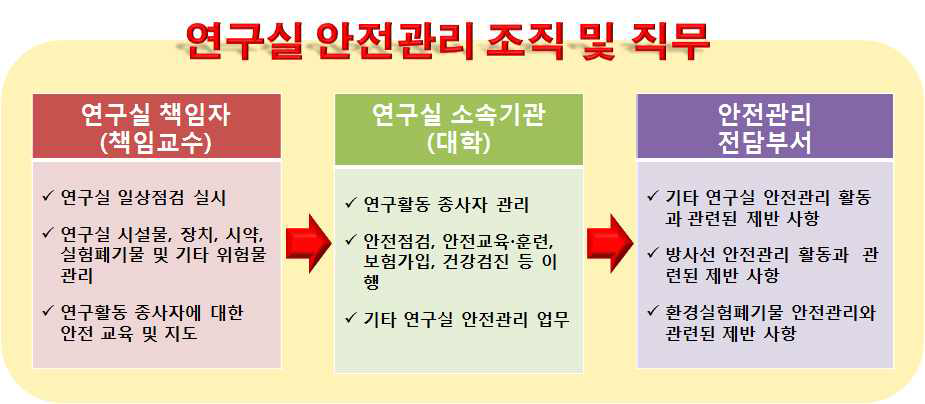 연구실 안전관리 조직 및 직무

연구실 책임자
(책임교수)

✓ 연구실 일상점검 실시

✓ 연구실 시설물, 장치, 시약, 실험폐기물 및 기타 위험물 관리

✓ 연구활동 종사자에 대한 안전 교육 및 지도

연구실 소속기관
(대학)

✓ 연구활동 종사자 관리

✓ 안전점검, 안전교육·훈련, 보험가입, 건강검진 등 이행

✓ 기타 연구실 안전관리 업무

안전관리
전담부서

✓ 기타 연구실 안전관리 활동과 관련된 제반 사항

✓ 방사선 안전관리 활동과 관련된 제반 사항

✓ 환경실험폐기물 안전관리와 관련된 제반 사항